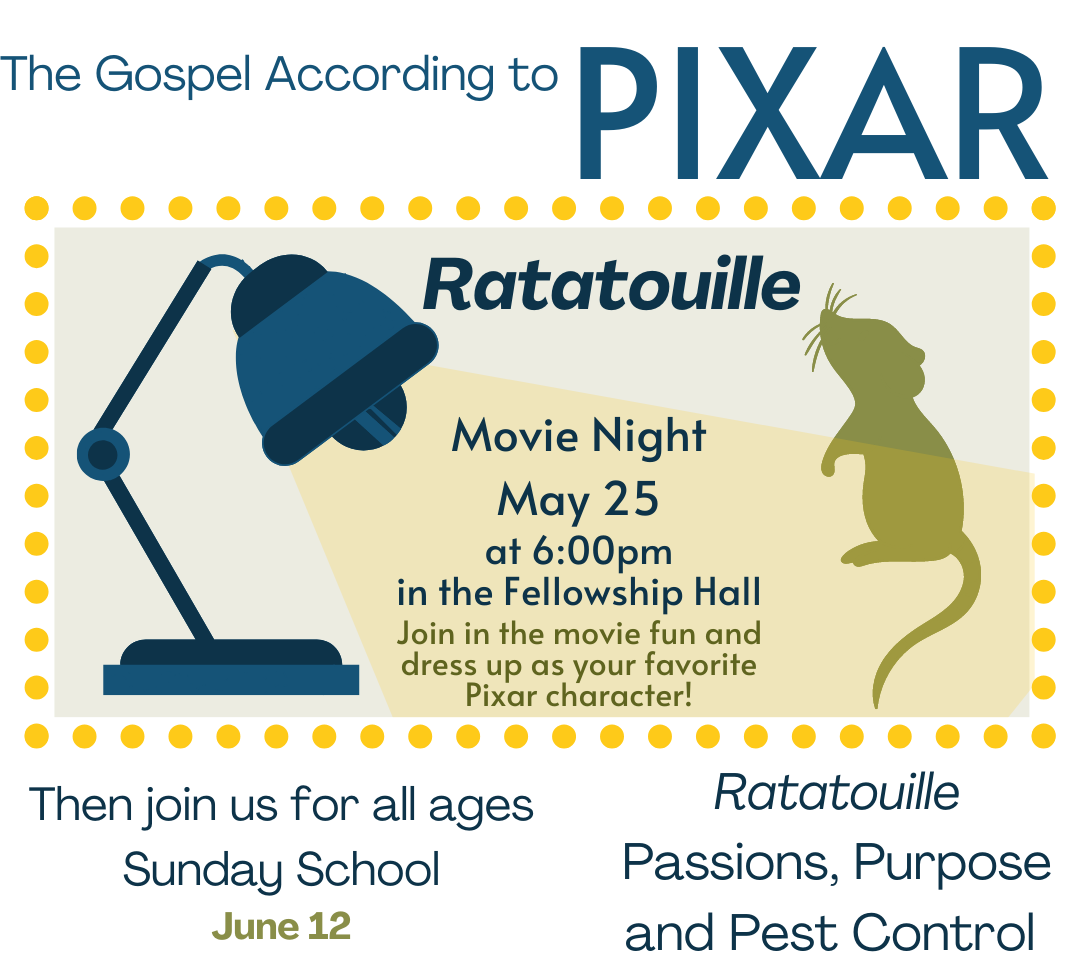 The Gospel According to PIXAR

Ratatouille

Movie Night
May 25
at 6:00pm
in the Fellowship Hall

Join in the movie fun and dress up as your favorite Pixar character!

Then join us for all ages Sunday School
June 12

Ratatouille
Passions, Purpose and Pest Control